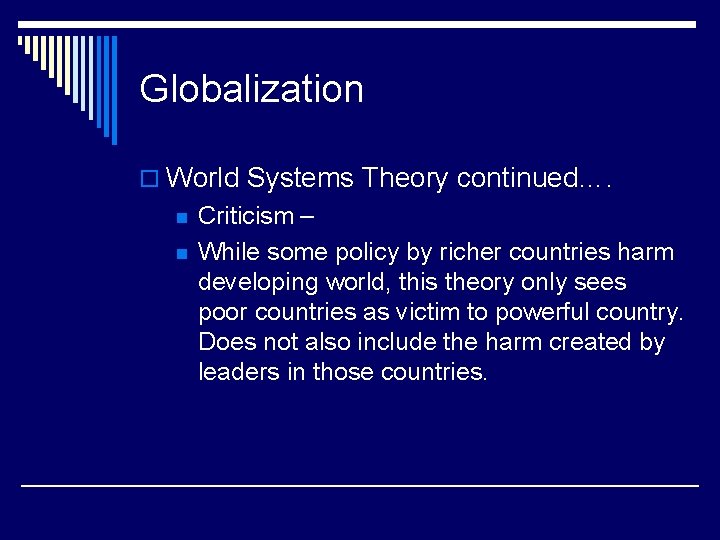 Globalization

World Systems Theory continued….

Criticism –

While some policy by richer countries harm developing world, this theory only sees poor countries as victim to powerful country. Does not also include the harm created by leaders in those countries.